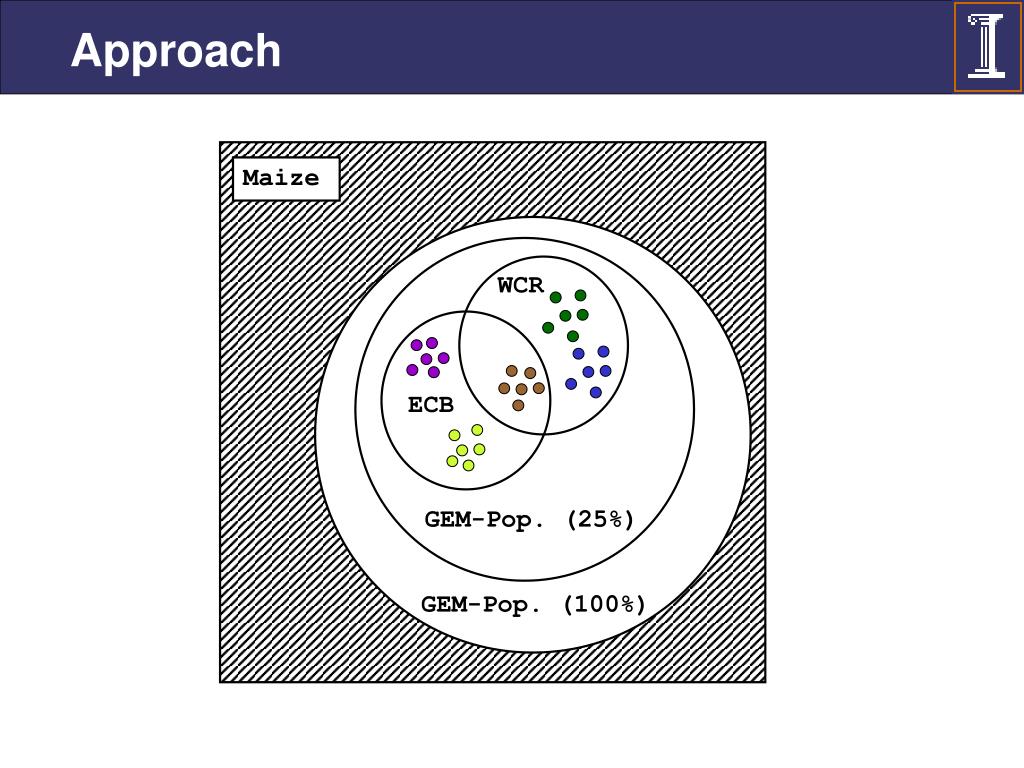 Approach

Maize

WCR

ECB

GEM-Pop. (25%)

GEM-Pop. (100%)